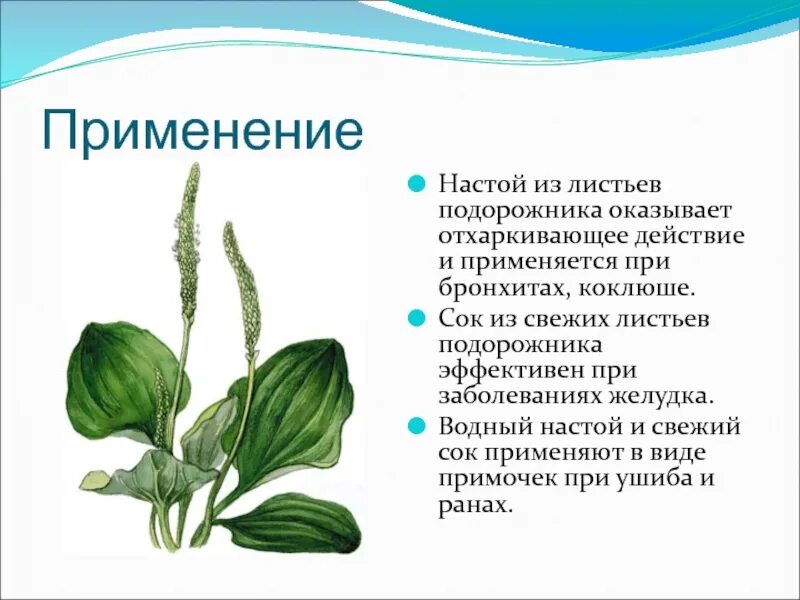 Применение

Настой из листьев подорожника оказывает отхаркивающее действие и применяется при бронхитах, коклюше.

Сок из свежих листьев подорожника эффективен при заболеваниях желудка.

Водный настой и свежий сок применяют в виде примочек при ушиба и ранах.